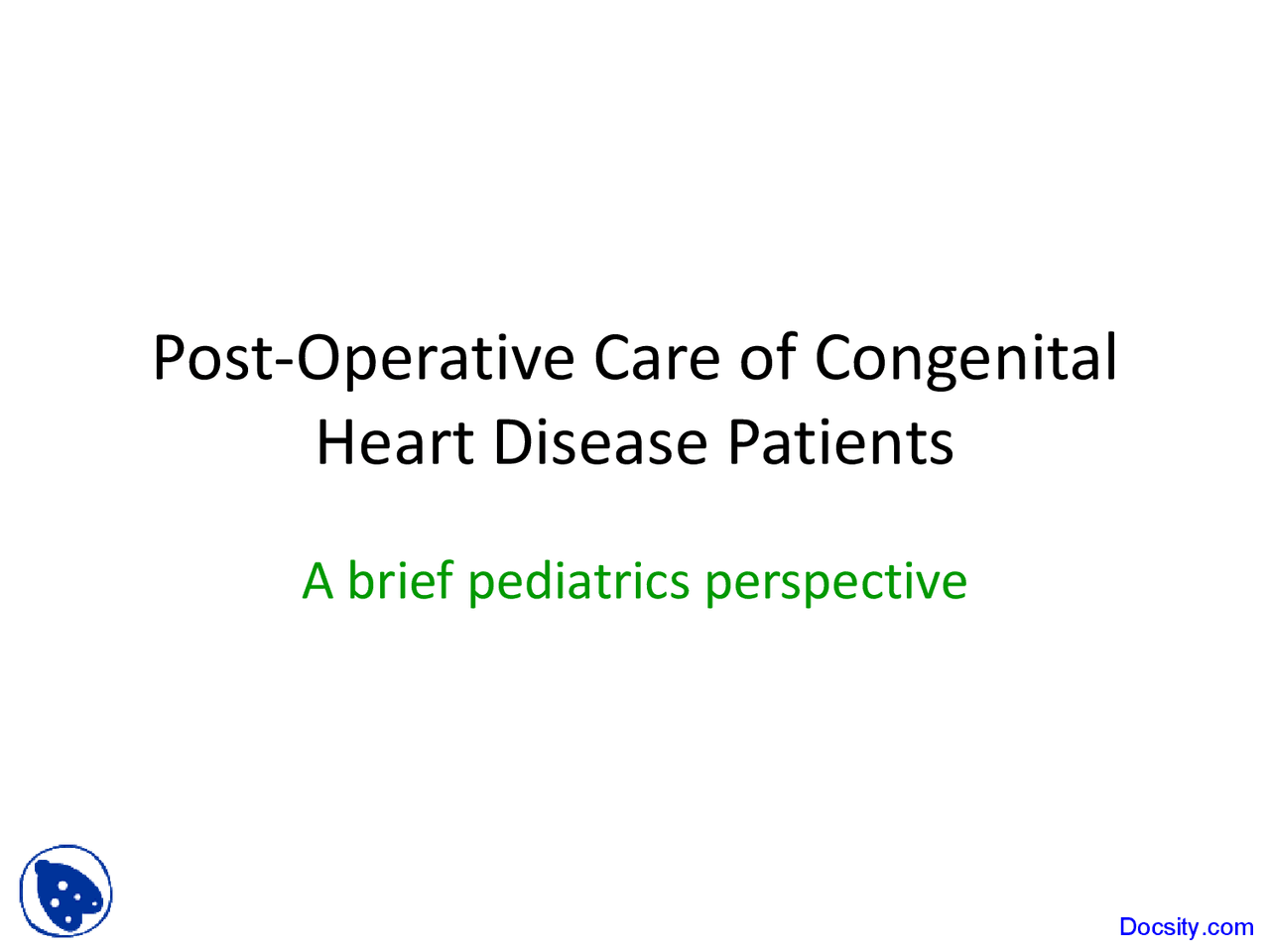 Post-Operative Care of Congenital Heart Disease Patients

A brief pediatrics perspective

Docsity.com